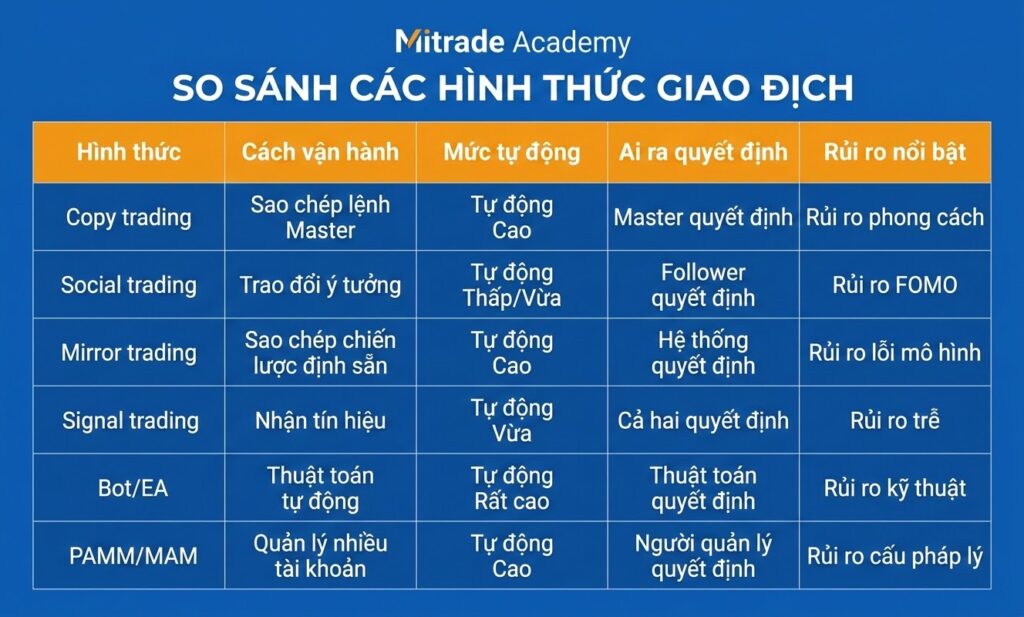 Mitrade Academy

SO SÁNH CÁC HÌNH THỨC GIAO ĐỊCH

| Hình thức | Cách vận hành | Mức tự động | Ai ra quyết định | Rủi ro nổi bật |
|---|---|---|---|---|
| Copy trading | Sao chép lệnh Master | Tự động Cao | Master quyết định | Rủi ro phong cách |
| Social trading | Trao đổi ý tưởng | Tự động Thấp/Vừa | Follower quyết định | Rủi ro FOMO |
| Mirror trading | Sao chép chiến lược định sẵn | Tự động Cao | Hệ thống quyết định | Rủi ro lỗi mô hình |
| Signal trading | Nhận tín hiệu | Tự động Vừa | Cả hai quyết định | Rủi ro trễ |
| Bot/EA | Thuật toán tự động | Tự động Rất cao | Thuật toán quyết định | Rủi ro kỹ thuật |
| PAMM/MAM | Quản lý nhiều tài khoản | Tự động Cao | Người quản lý quyết định | Rủi ro cấu pháp lý |